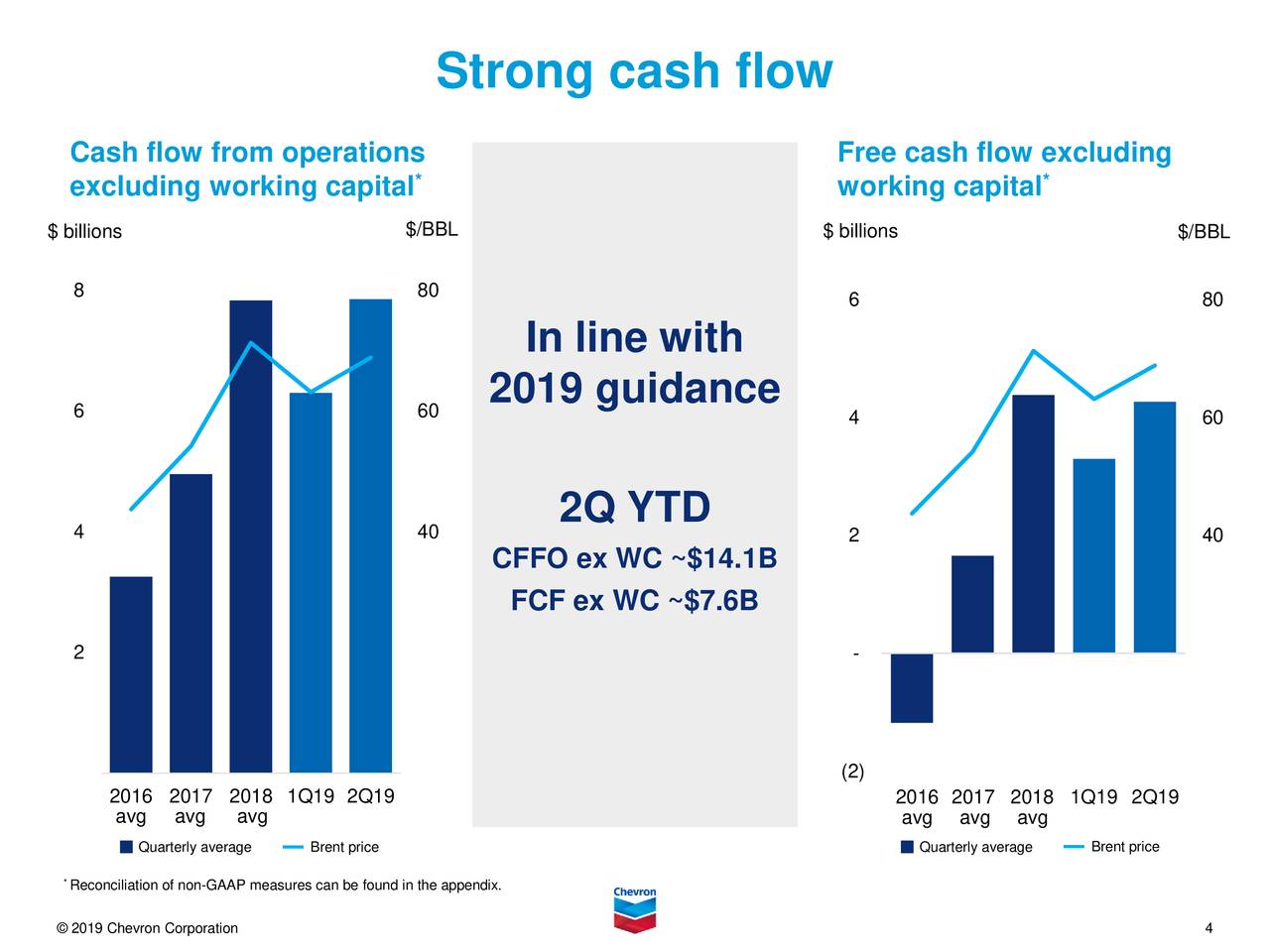 Strong cash flow

Cash flow from operations excluding working capital*

$ billions

$/BBL

8
6
4
2

80
60
40

2016 avg 2017 avg 2018 avg 1Q19 2Q19

Quarterly average
Brent price

In line with 2019 guidance

2Q YTD

CFFO ex WC ~$14.1B

FCF ex WC ~$7.6B

Free cash flow excluding working capital*

$ billions

$/BBL

6
4
2
-
(2)

80
60
40

2016 avg 2017 avg 2018 avg 1Q19 2Q19

Quarterly average
Brent price

* Reconciliation of non-GAAP measures can be found in the appendix.

Chevron

© 2019 Chevron Corporation

4